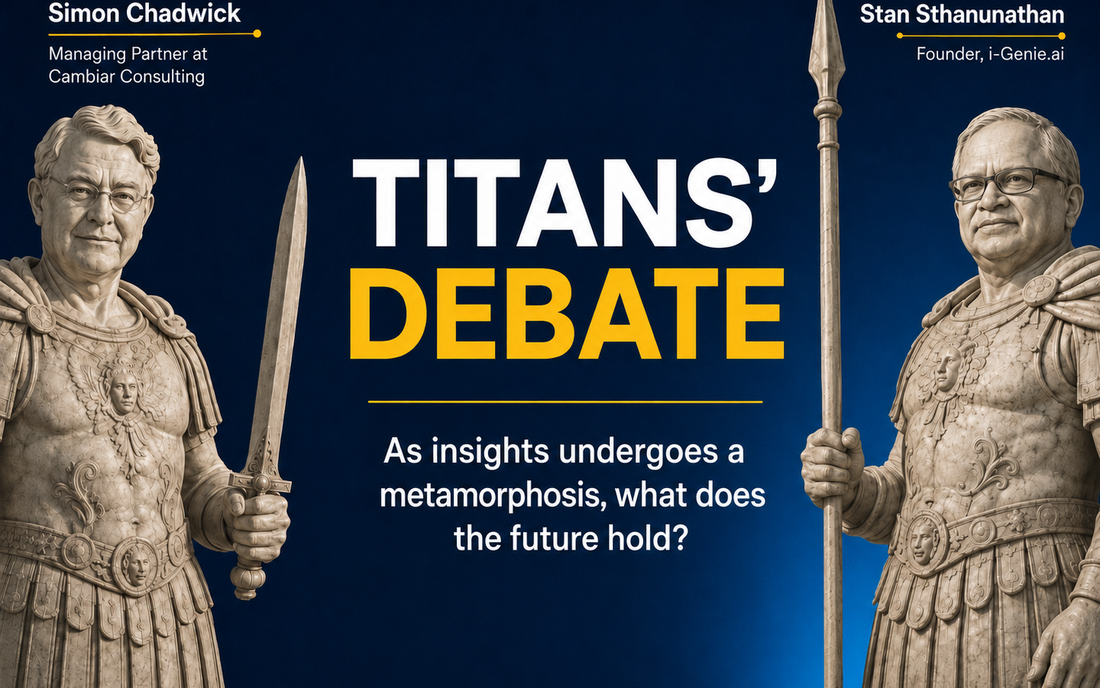 Simon Chadwick

Managing Partner at Cambiar Consulting

Stan Sthanunathan

Founder, i-Genie.ai

TITANS' DEBATE

As insights undergoes a metamorphosis, what does the future hold?